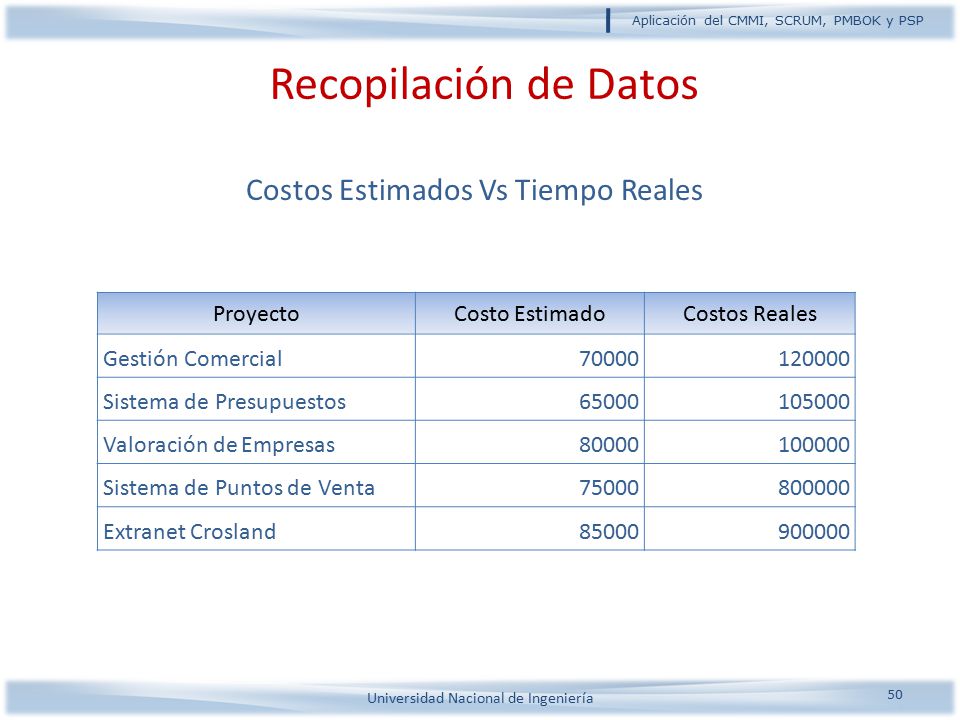 Aplicación del CMMI, SCRUM, PMBOK y PSP

Recopilación de Datos

Costos Estimados Vs Tiempo Reales

| Proyecto | Costo Estimado | Costos Reales |
|---|---|---|
| Gestión Comercial | 70000 | 120000 |
| Sistema de Presupuestos | 65000 | 105000 |
| Valoración de Empresas | 80000 | 100000 |
| Sistema de Puntos de Venta | 75000 | 800000 |
| Extranet Crosland | 85000 | 900000 |

Universidad Nacional de Ingeniería

50